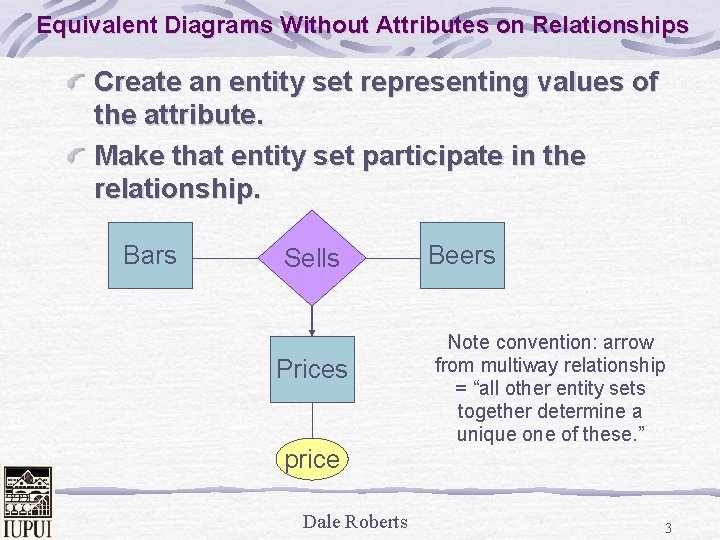 Equivalent Diagrams Without Attributes on Relationships

Create an entity set representing values of the attribute.

Make that entity set participate in the relationship.

Bars

Sells

Beers

Prices

price

Note convention: arrow from multiway relationship = “all other entity sets together determine a unique one of these.”

IUPUI

Dale Roberts

3